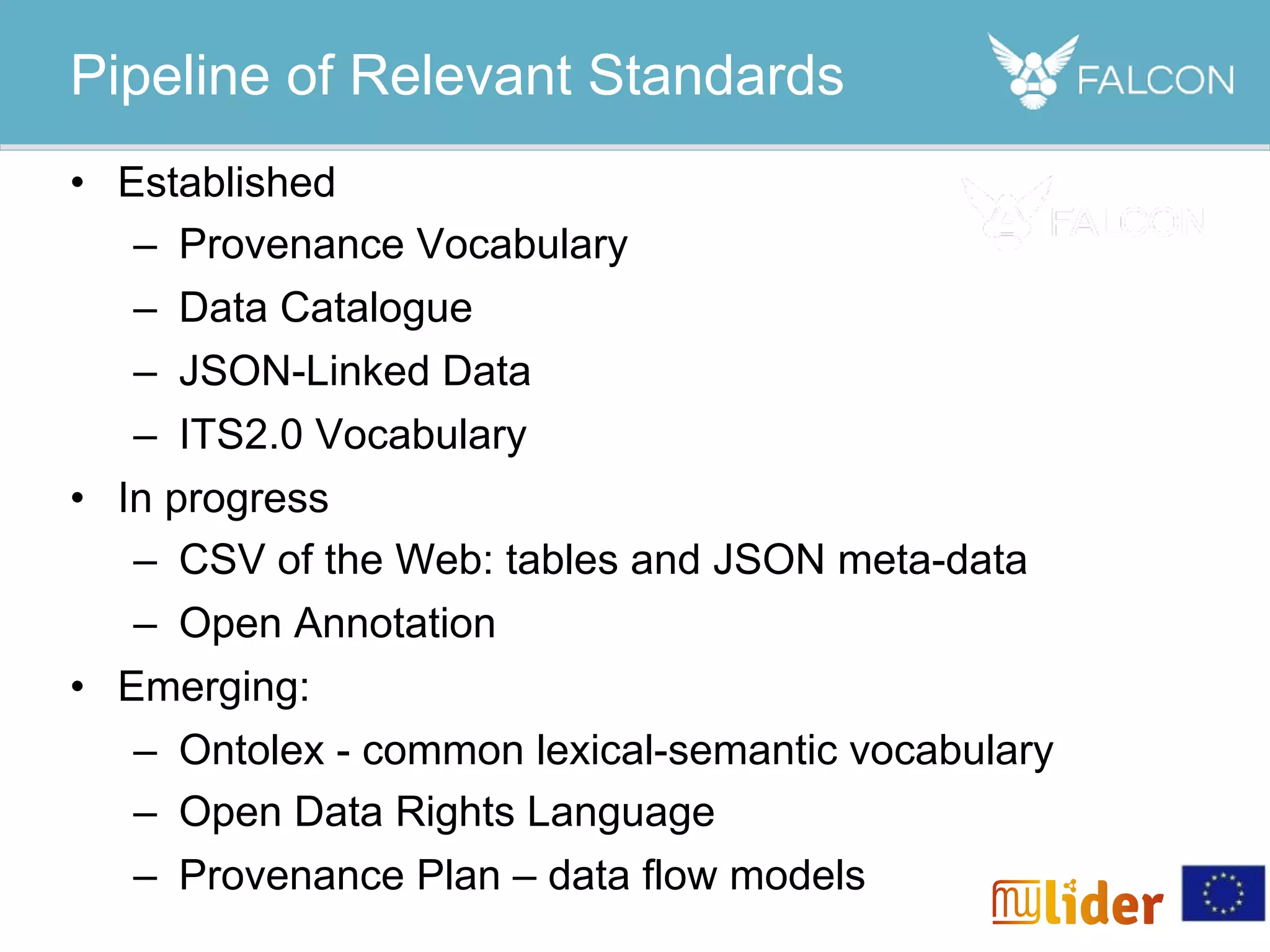 Pipeline of Relevant Standards

FALCON

FALCON

• Established
– Provenance Vocabulary
– Data Catalogue
– JSON-Linked Data
– ITS2.0 Vocabulary
• In progress
– CSV of the Web: tables and JSON meta-data
– Open Annotation
• Emerging:
– Ontolex - common lexical-semantic vocabulary
– Open Data Rights Language
– Provenance Plan – data flow models

lider